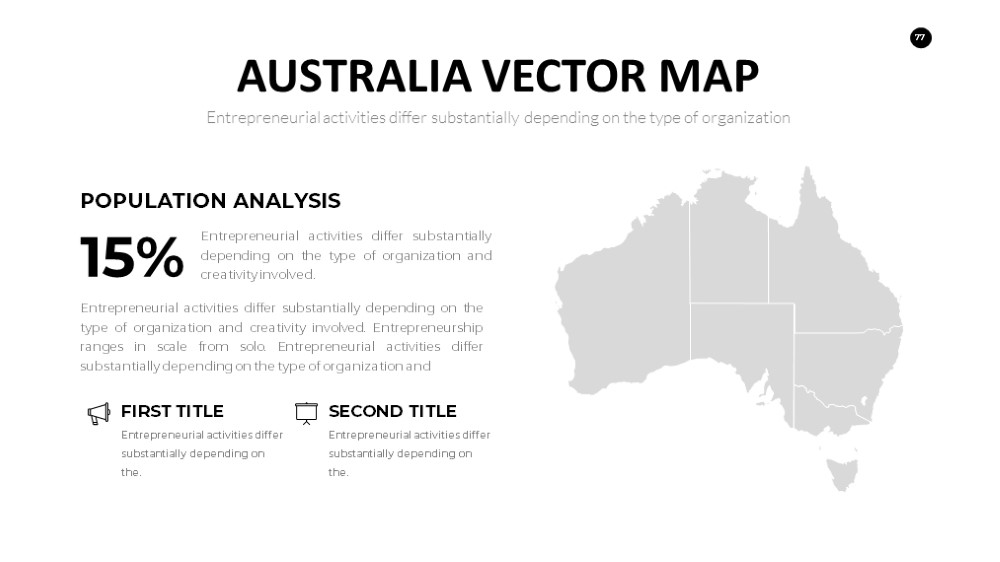 77

AUSTRALIA VECTOR MAP

Entrepreneurial activities differ substantially depending on the type of organization

POPULATION ANALYSIS

15%

Entrepreneurial activities differ substantially depending on the type of organization and creativity involved.

Entrepreneurial activities differ substantially depending on the type of organization and creativity involved. Entrepreneurship ranges in scale from solo. Entrepreneurial activities differ substantially depending on the type of organization and

FIRST TITLE

Entrepreneurial activities differ substantially depending on the.

SECOND TITLE

Entrepreneurial activities differ substantially depending on the.